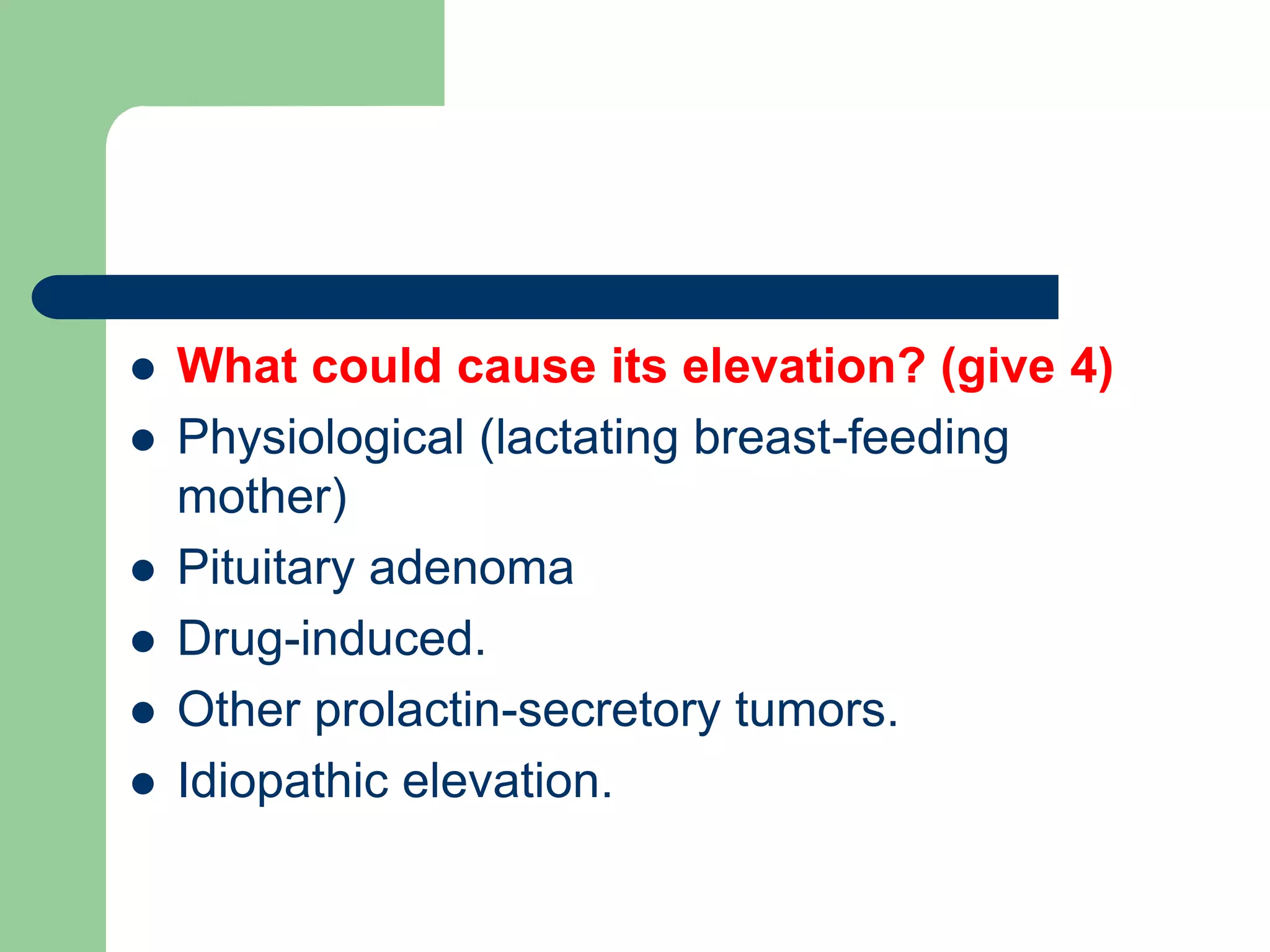 - What could cause its elevation? (give 4)
- Physiological (lactating breast-feeding mother)
- Pituitary adenoma
- Drug-induced.
- Other prolactin-secretory tumors.
- Idiopathic elevation.